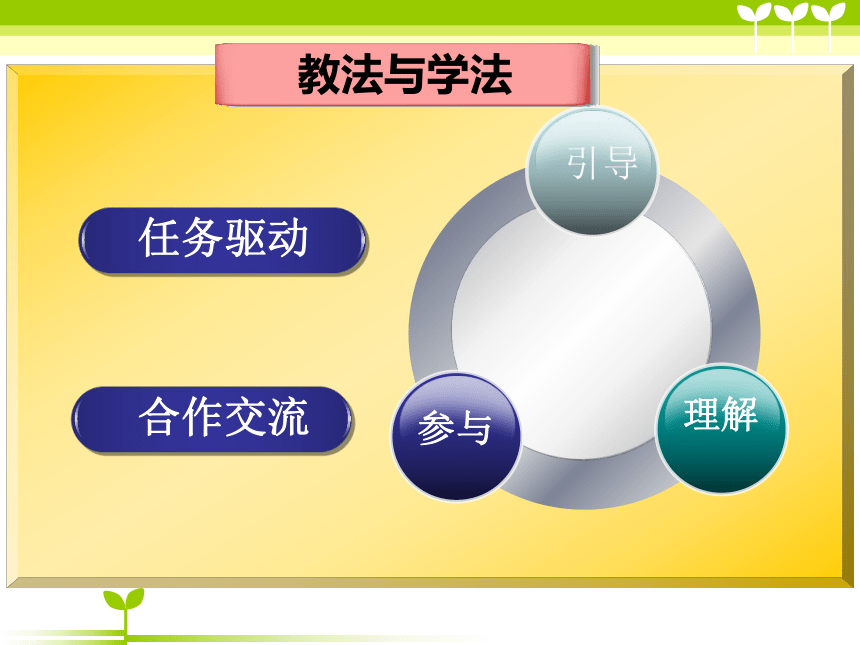 教法与学法

任务驱动

合作交流

引导

参与

理解